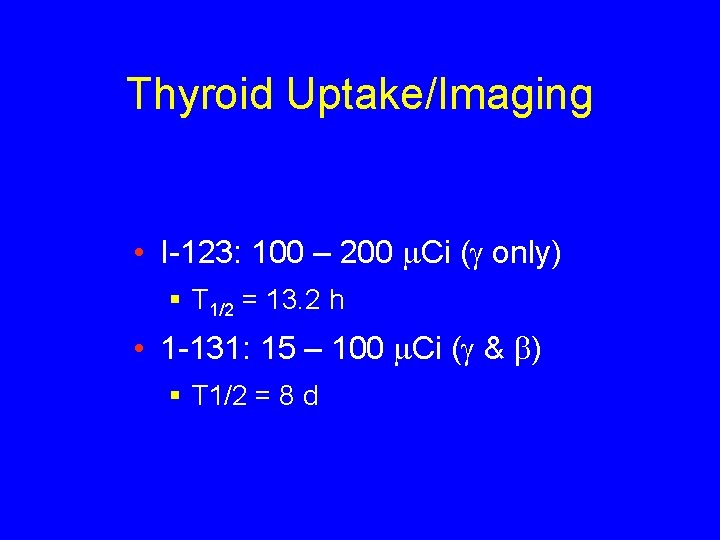 Thyroid Uptake/Imaging

• I-123: 100 – 200 $\mu$Ci ($\gamma$ only)
  ▪ $T_{1/2}$ = 13.2 h
• 1-131: 15 – 100 $\mu$Ci ($\gamma$ & $\beta$)
  ▪ T1/2 = 8 d